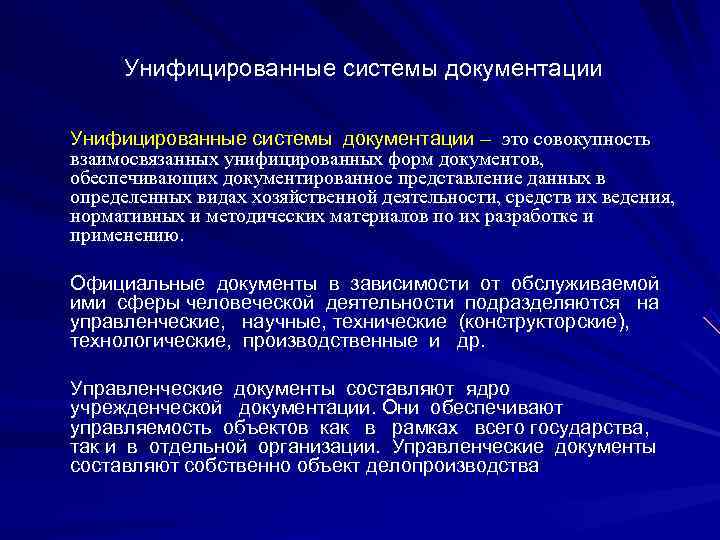 Унифицированные системы документации

Унифицированные системы документации – это совокупность взаимосвязанных унифицированных форм документов, обеспечивающих документированное представление данных в определенных видах хозяйственной деятельности, средств их ведения, нормативных и методических материалов по их разработке и применению.

Официальные документы в зависимости от обслуживаемой ими сферы человеческой деятельности подразделяются на управленческие, научные, технические (конструкторские), технологические, производственные и др.

Управленческие документы составляют ядро учрежденческой документации. Они обеспечивают управляемость объектов как в рамках всего государства, так и в отдельной организации. Управленческие документы составляют собственно объект делопроизводства